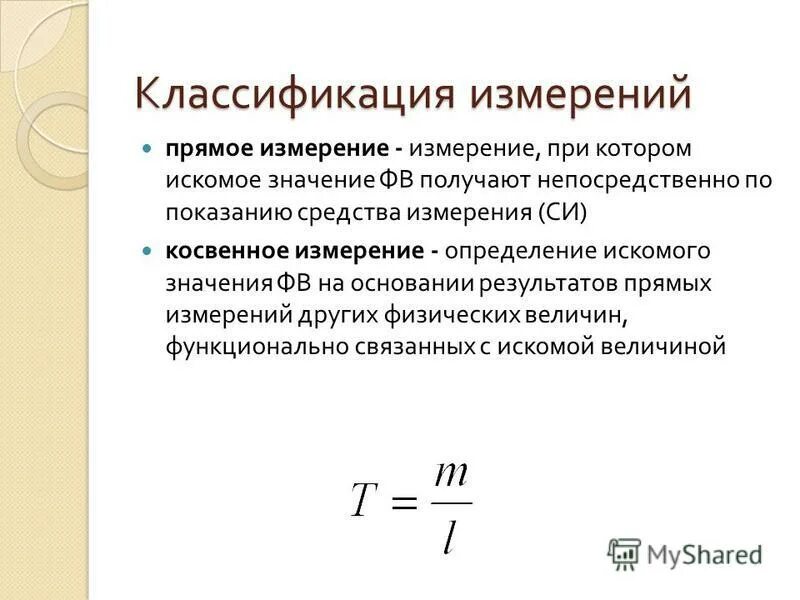 Классификация измерений

прямое измерение - измерение, при котором искомое значение ФВ получают непосредственно по показанию средства измерения (СИ)

косвенное измерение - определение искомого значения ФВ на основании результатов прямых измерений других физических величин, функционально связанных с искомой величиной

$T = \frac{m}{l}$

MyShared